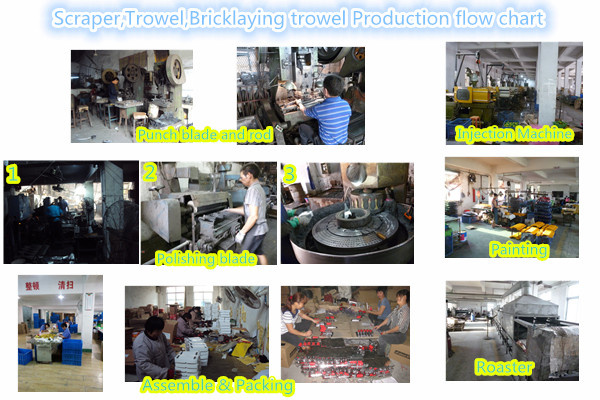 Scraper,Trowel,Bricklaying trowel Production flow chart

Punch blade and rod

Injection Machine

1

2

3

Polishing blade

Painting

整顿 清扫

Assemble & Packing

Roaster